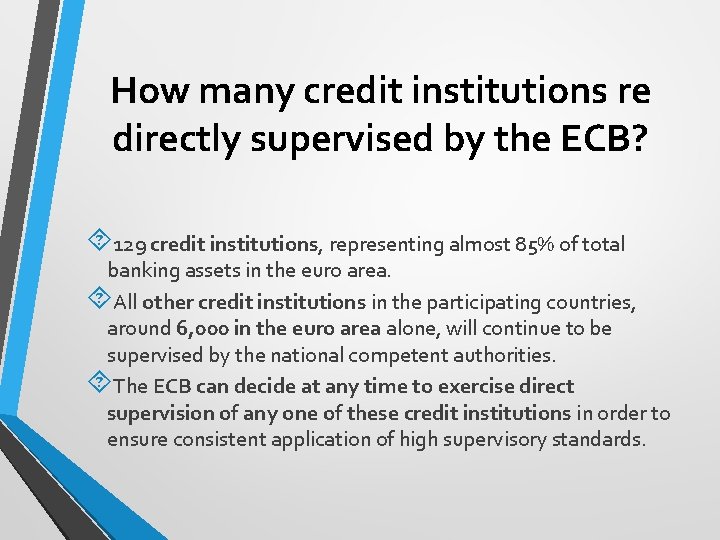 How many credit institutions re directly supervised by the ECB?

129 credit institutions, representing almost 85% of total banking assets in the euro area.

All other credit institutions in the participating countries, around 6,000 in the euro area alone, will continue to be supervised by the national competent authorities.

The ECB can decide at any time to exercise direct supervision of any one of these credit institutions in order to ensure consistent application of high supervisory standards.